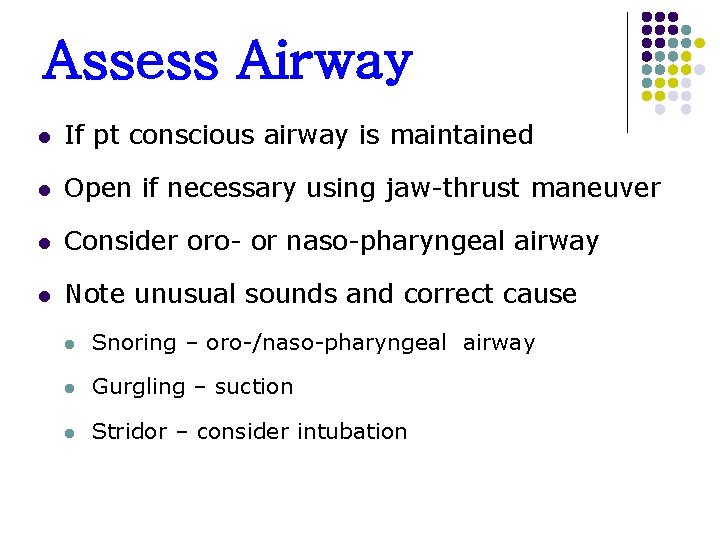 Assess Airway

- If pt conscious airway is maintained
- Open if necessary using jaw-thrust maneuver
- Consider oro- or naso-pharyngeal airway
- Note unusual sounds and correct cause
  - Snoring – oro-/naso-pharyngeal airway
  - Gurgling – suction
  - Stridor – consider intubation